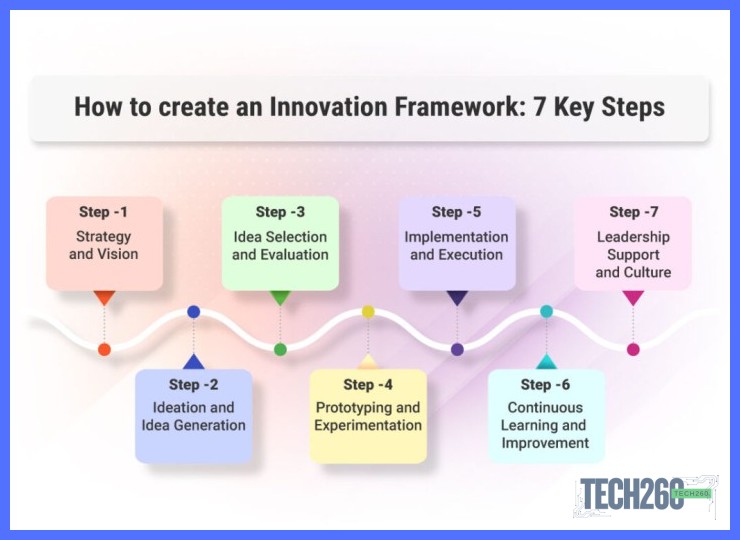 How to create an Innovation Framework: 7 Key Steps

Step -1
Strategy and Vision

Step -2
Ideation and Idea Generation

Step -3
Idea Selection and Evaluation

Step -4
Prototyping and Experimentation

Step -5
Implementation and Execution

Step -6
Continuous Learning and Improvement

Step -7
Leadership Support and Culture

TECH260
TECH260